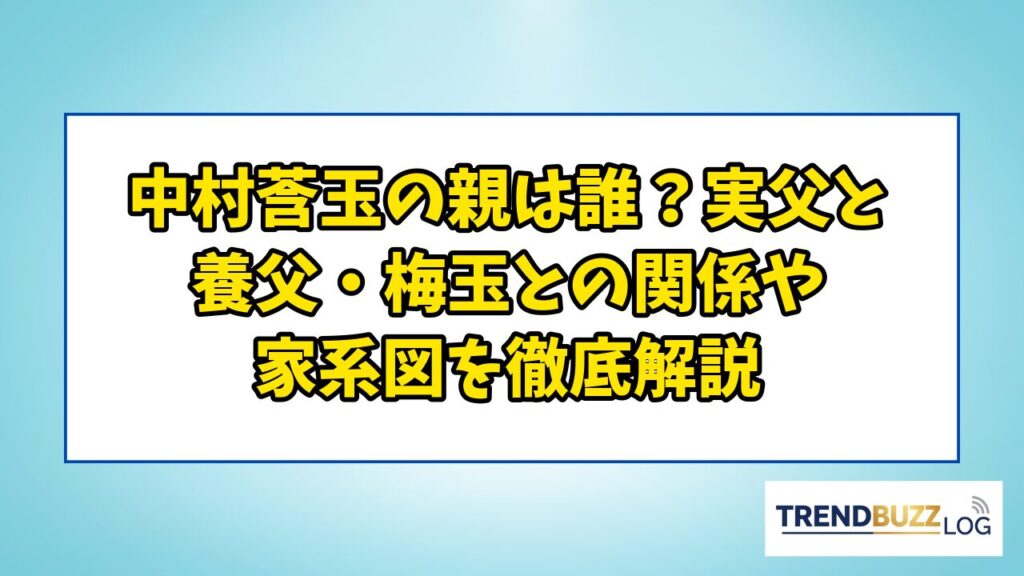 中村莟玉の親は誰？実父と養父・梅玉との関係や家系図を徹底解説

TRENDBUZZ LOG